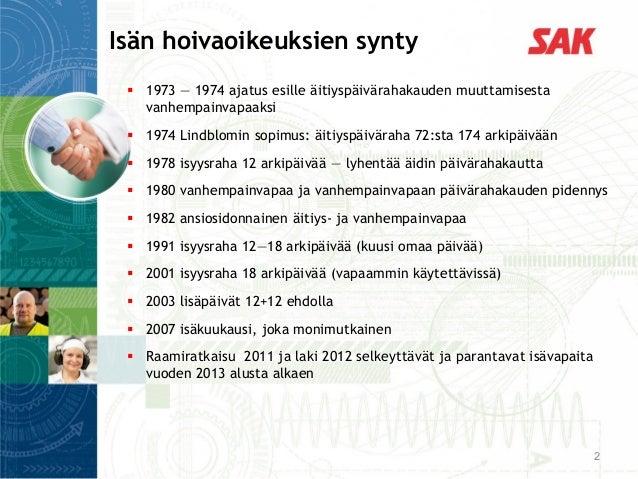 Isän hoivaoikeuksien synty

SAK

- 1973 — 1974 ajatus esille äitiyspäivärahakauden muuttamisesta vanhempainvapaaksi
- 1974 Lindblomin sopimus: äitiyspäiväraha 72:sta 174 arkipäivään
- 1978 isyysraha 12 arkipäivää — lyhentää äidin päivärahakautta
- 1980 vanhempainvapaa ja vanhempainvapaan päivärahakauden pidennys
- 1982 ansiosidonnainen äitiys- ja vanhempainvapaa
- 1991 isyysraha 12—18 arkipäivää (kuusi omaa päivää)
- 2001 isyysraha 18 arkipäivää (vapaammin käytettävissä)
- 2003 lisäpäivät 12+12 ehdolla
- 2007 isäkuukausi, joka monimutkainen
- Raamiratkaisu 2011 ja laki 2012 selkeyttävät ja parantavat isävapaita vuoden 2013 alusta alkaen

1234567890

2